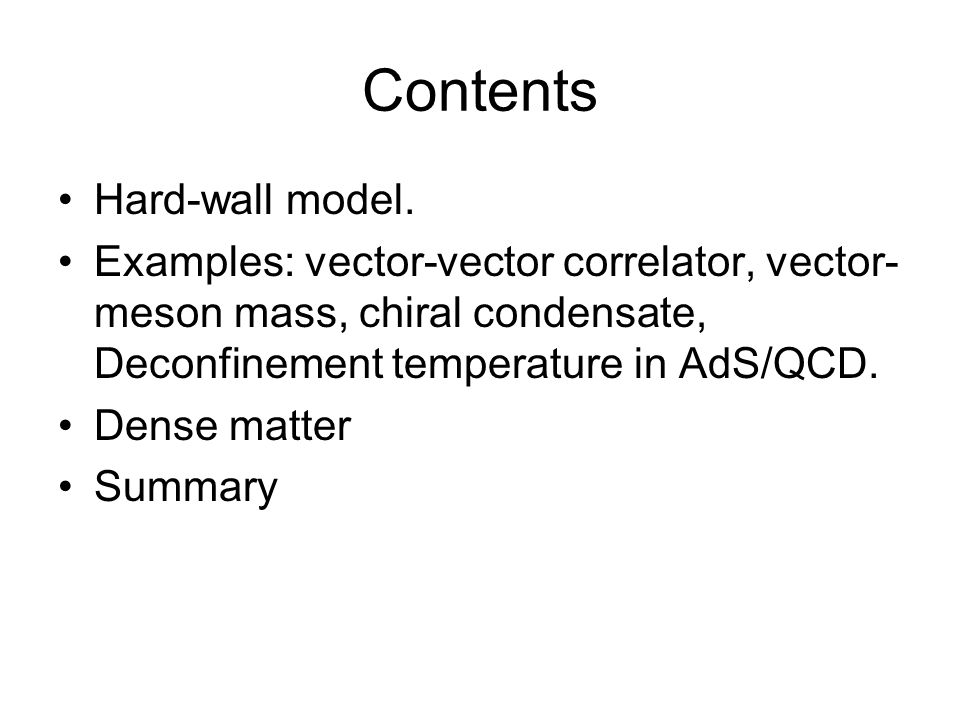 Contents

• Hard-wall model.
• Examples: vector-vector correlator, vector-meson mass, chiral condensate, Deconfinement temperature in AdS/QCD.
• Dense matter
• Summary